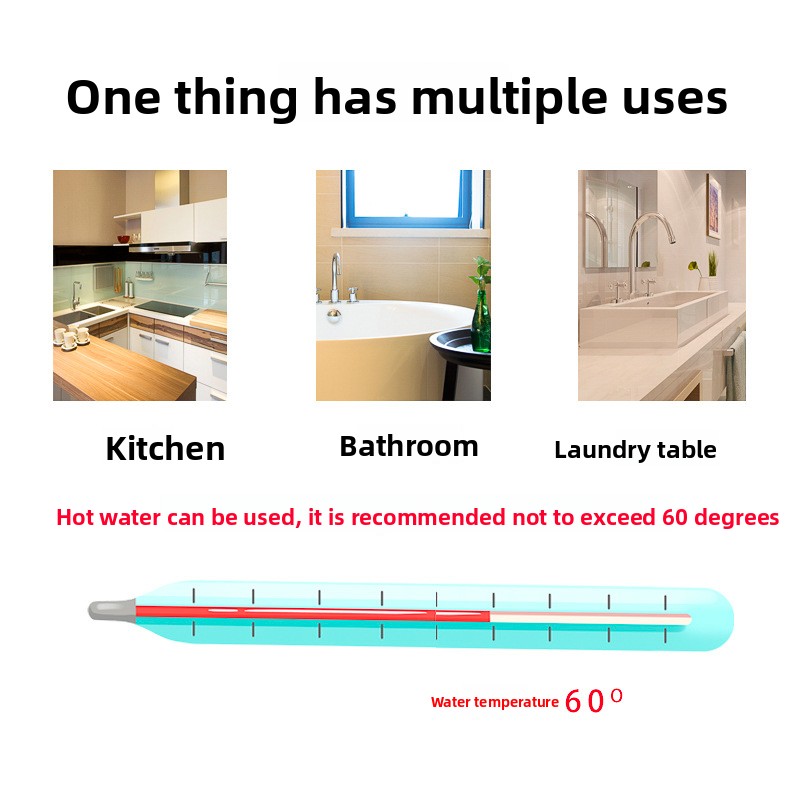 One thing has multiple uses

Kitchen

Bathroom

Laundry table

Hot water can be used, it is recommended not to exceed 60 degrees

Water temperature 60°